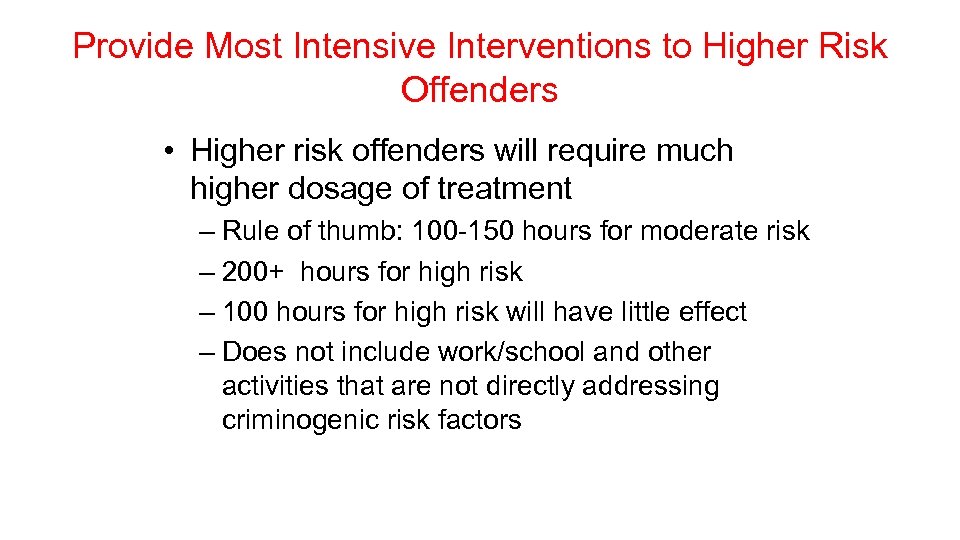 Provide Most Intensive Interventions to Higher Risk Offenders

• Higher risk offenders will require much higher dosage of treatment
– Rule of thumb: 100-150 hours for moderate risk
– 200+ hours for high risk
– 100 hours for high risk will have little effect
– Does not include work/school and other activities that are not directly addressing criminogenic risk factors